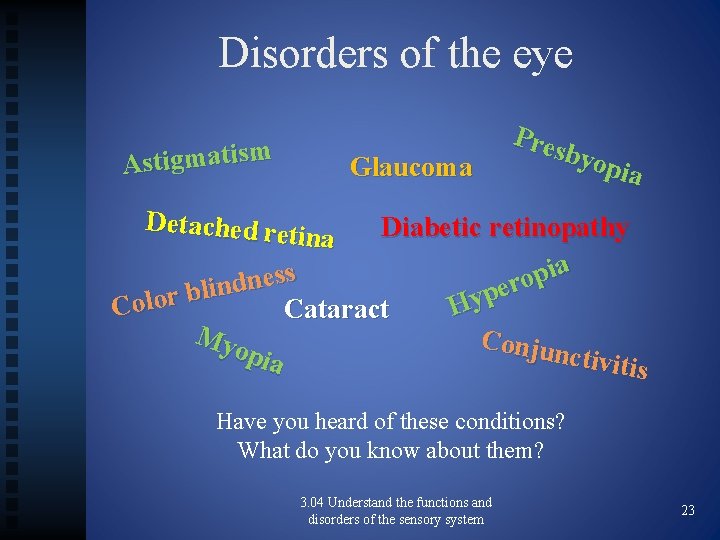 Disorders of the eye

Astigmatism

Glaucoma

Presbyopia

Detached retina

Diabetic retinopathy

Color blindness

Cataract

Hyperopia

Myopia

Conjunctivitis

Have you heard of these conditions? What do you know about them?

3.04 Understand the functions and disorders of the sensory system

23